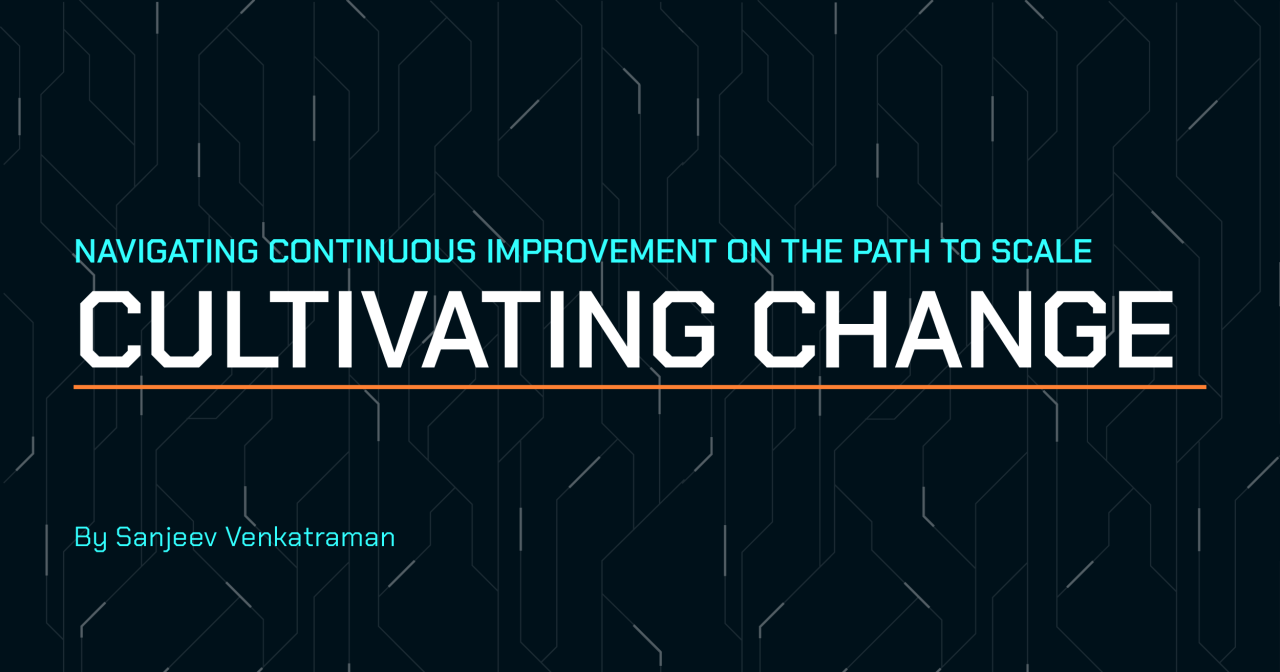 NAVIGATING CONTINUOUS IMPROVEMENT ON THE PATH TO SCALE

CULTIVATING CHANGE

By Sanjeev Venkatraman